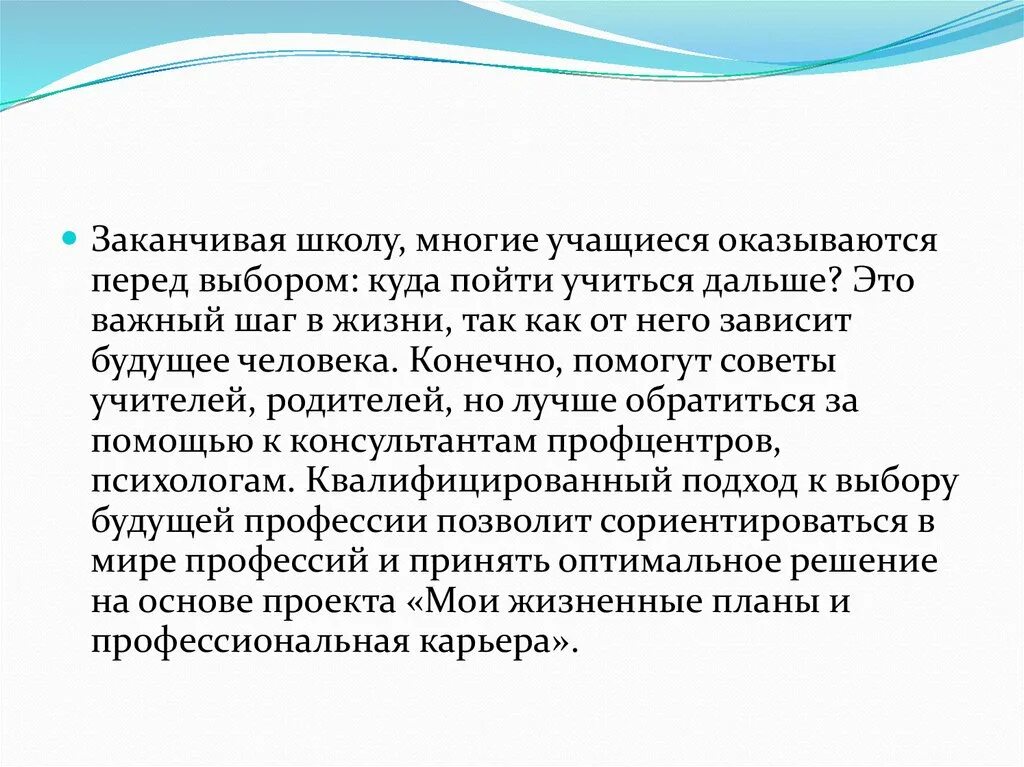 Заканчивая школу, многие учащиеся оказываются перед выбором: куда пойти учиться дальше? Это важный шаг в жизни, так как от него зависит будущее человека. Конечно, помогут советы учителей, родителей, но лучше обратиться за помощью к консультантам профцентров, психологам. Квалифицированный подход к выбору будущей профессии позволит сориентироваться в мире профессий и принять оптимальное решение на основе проекта «Мои жизненные планы и профессиональная карьера».